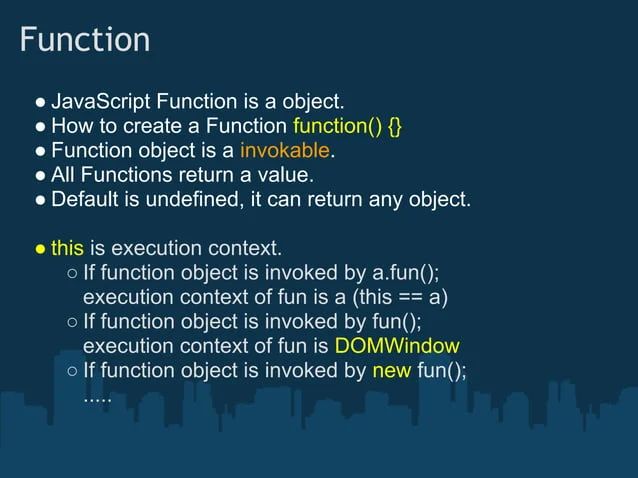 Function

● JavaScript Function is a object.
● How to create a Function function() {}
● Function object is a invokable.
● All Functions return a value.
● Default is undefined, it can return any object.

● this is execution context.
○ If function object is invoked by a.fun(); execution context of fun is a (this == a)
○ If function object is invoked by fun(); execution context of fun is DOMWindow
○ If function object is invoked by new fun(); .....